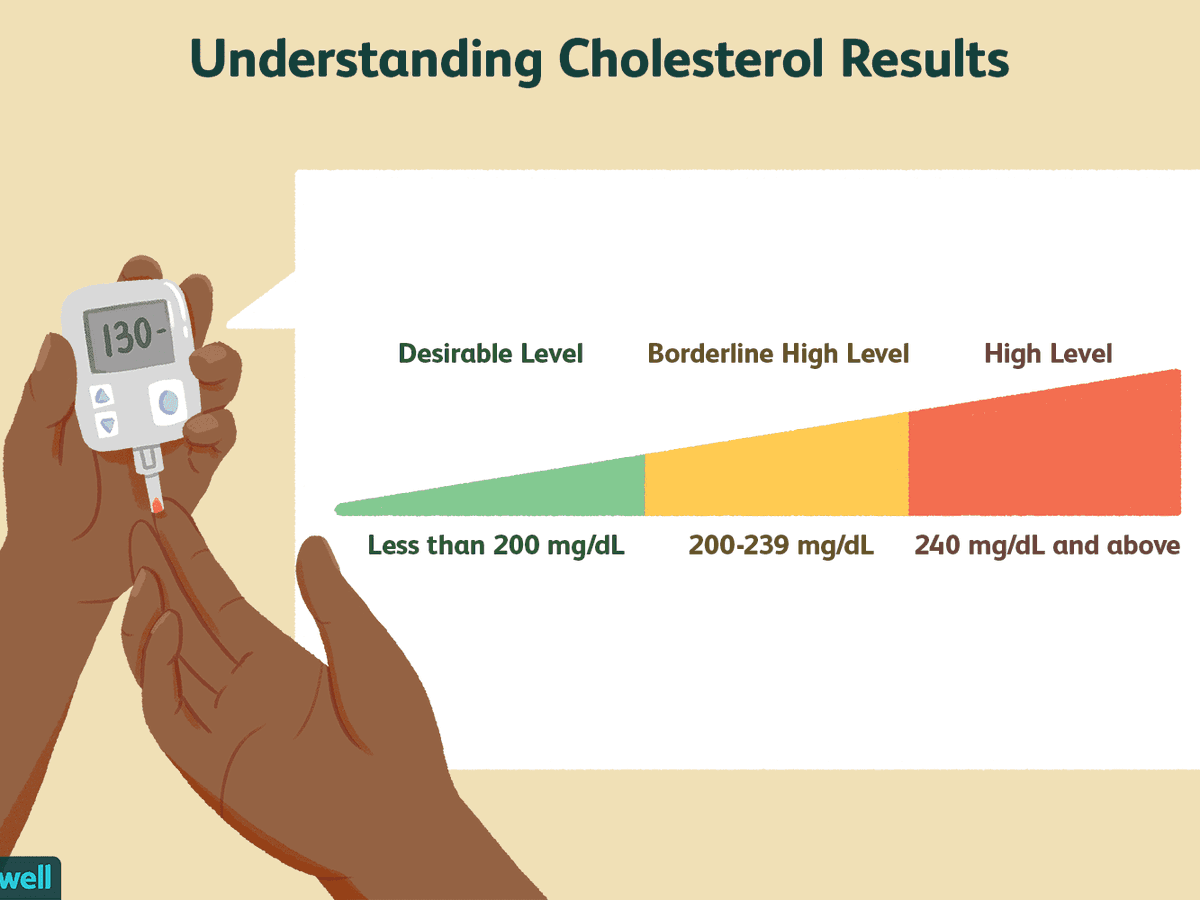 Understanding Cholesterol Results

130-

Desirable Level

Borderline High Level

High Level

Less than 200 mg/dL

200-239 mg/dL

240 mg/dL and above

well